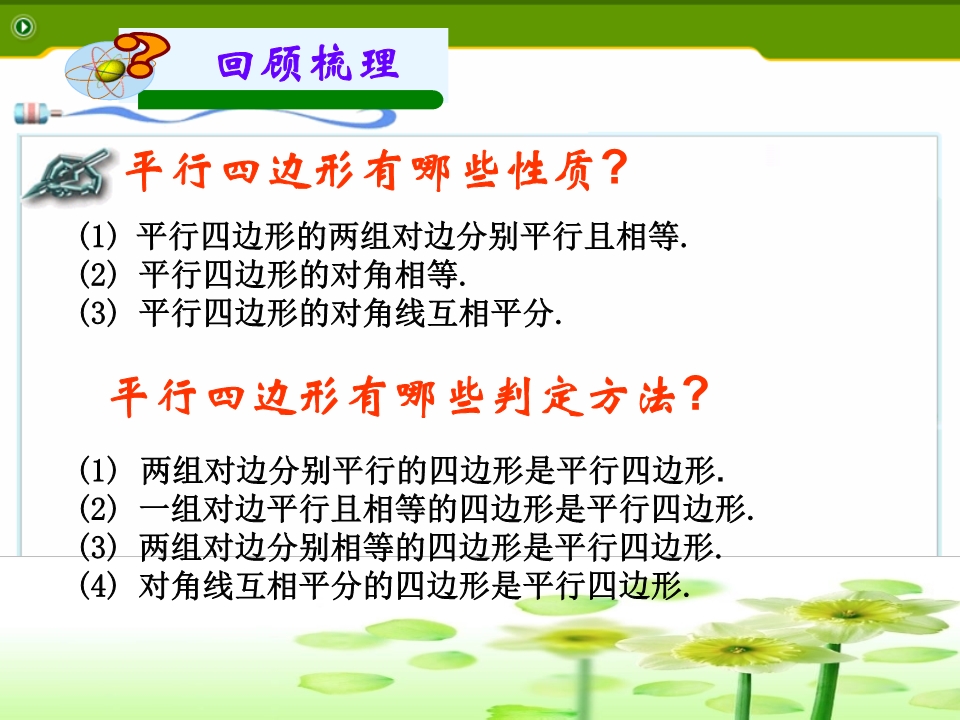 回顾梳理

平行四边形有哪些性质?

(1) 平行四边形的两组对边分别平行且相等.
(2) 平行四边形的对角相等.
(3) 平行四边形的对角线互相平分.

平行四边形有哪些判定方法?

(1) 两组对边分别平行的四边形是平行四边形.
(2) 一组对边平行且相等的四边形是平行四边形.
(3) 两组对边分别相等的四边形是平行四边形.
(4) 对角线互相平分的四边形是平行四边形.